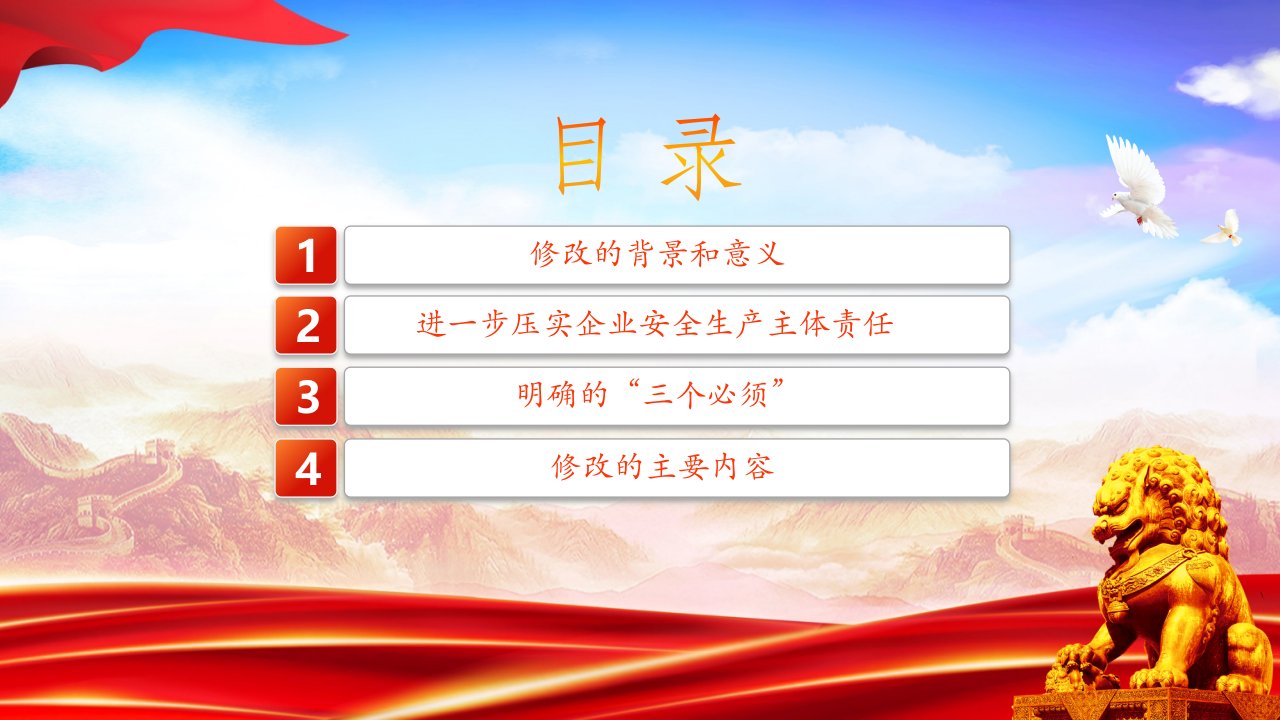 目录

1 修改的背景和意义

2 进一步压实企业安全生产主体责任

3 明确的“三个必须”

4 修改的主要内容